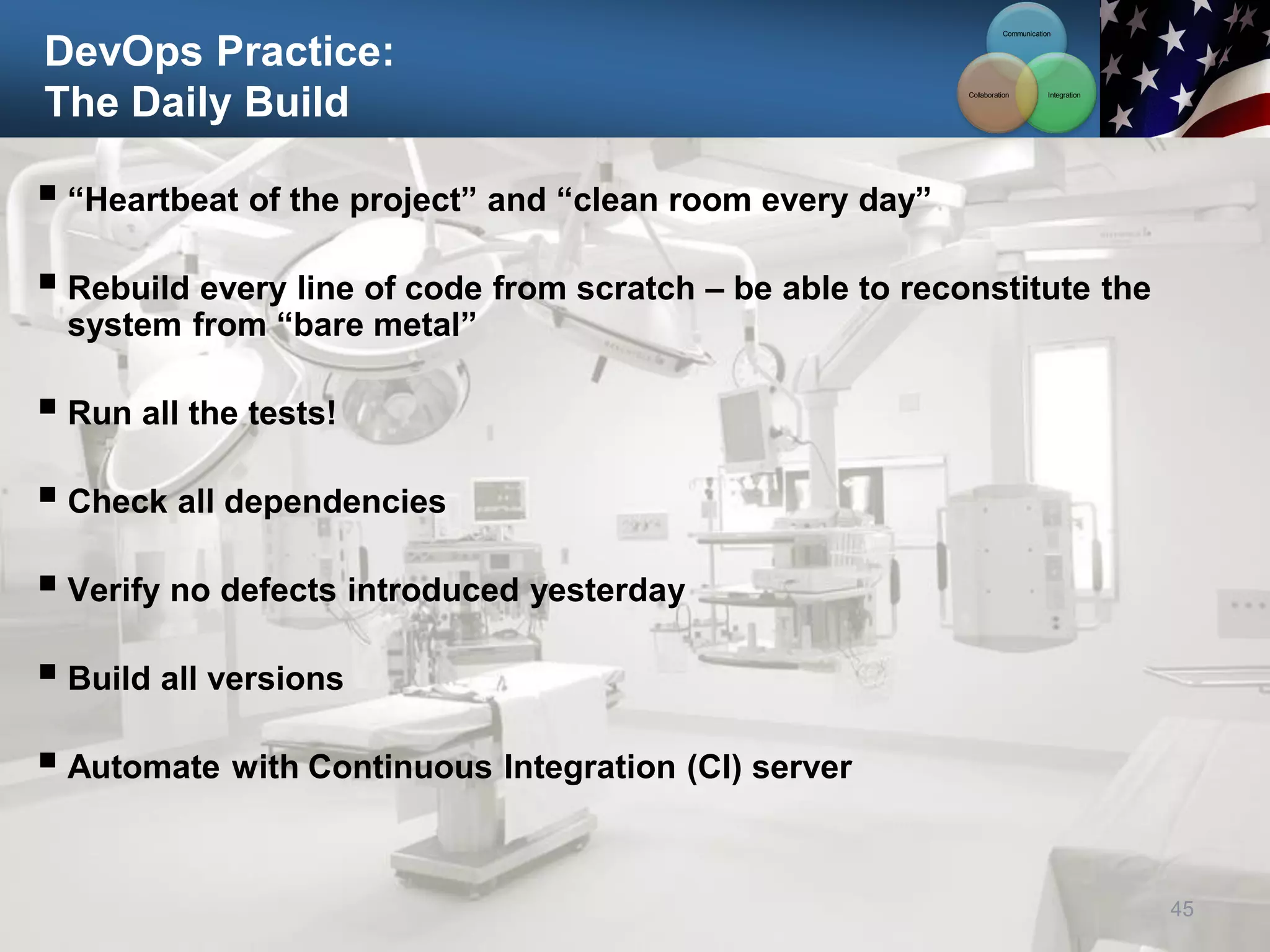 DevOps Practice:
The Daily Build

Communication

Collaboration

Integration

▪ “Heartbeat of the project” and “clean room every day”

▪ Rebuild every line of code from scratch – be able to reconstitute the system from “bare metal”

▪ Run all the tests!

▪ Check all dependencies

▪ Verify no defects introduced yesterday

▪ Build all versions

▪ Automate with Continuous Integration (CI) server

45